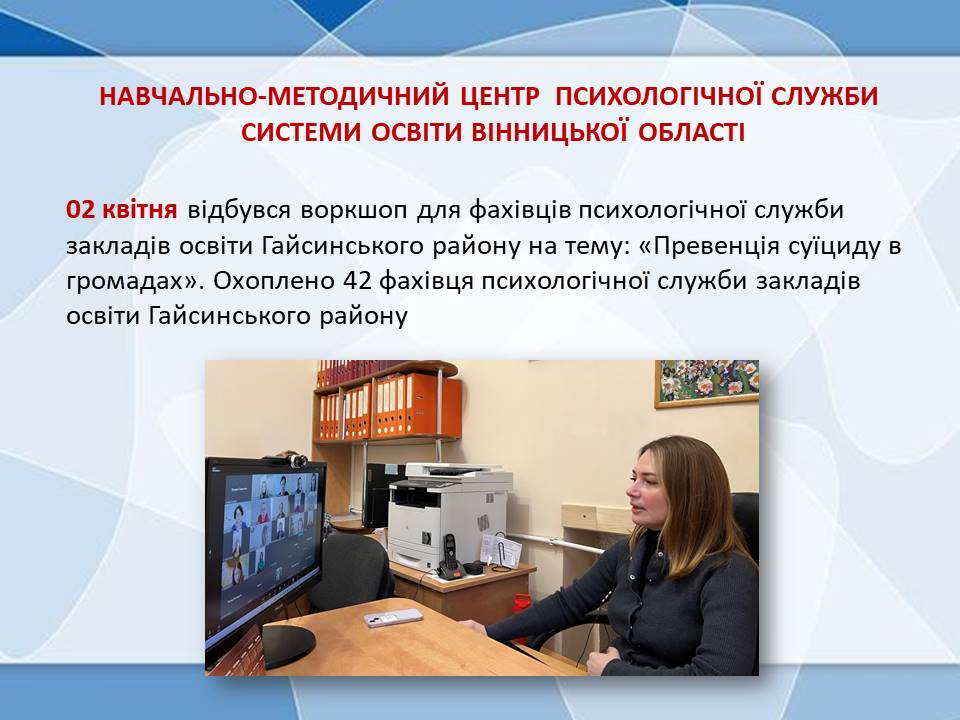 НАВЧАЛЬНО-МЕТОДИЧНИЙ ЦЕНТР ПСИХОЛОГІЧНОЇ СЛУЖБИ СИСТЕМИ ОСВІТИ ВІННИЦЬКОЇ ОБЛАСТІ

02 квітня відбувся воркшоп для фахівців психологічної служби закладів освіти Гайсинського району на тему: «Превенція суїциду в громадах». Охоплено 42 фахівця психологічної служби закладів освіти Гайсинського району